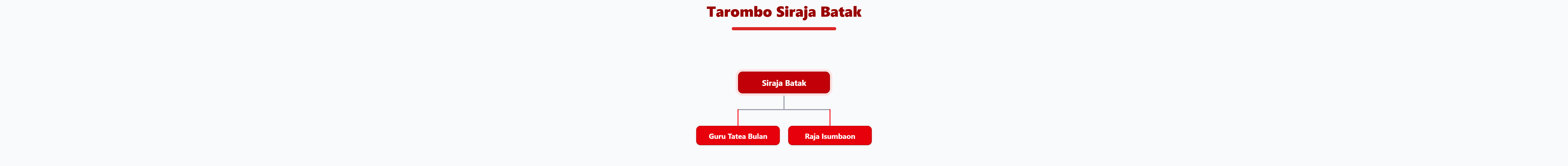 Tarombo Siraja Batak

Siraja Batak

Guru Tatea Bulan

Raja Isumbaon